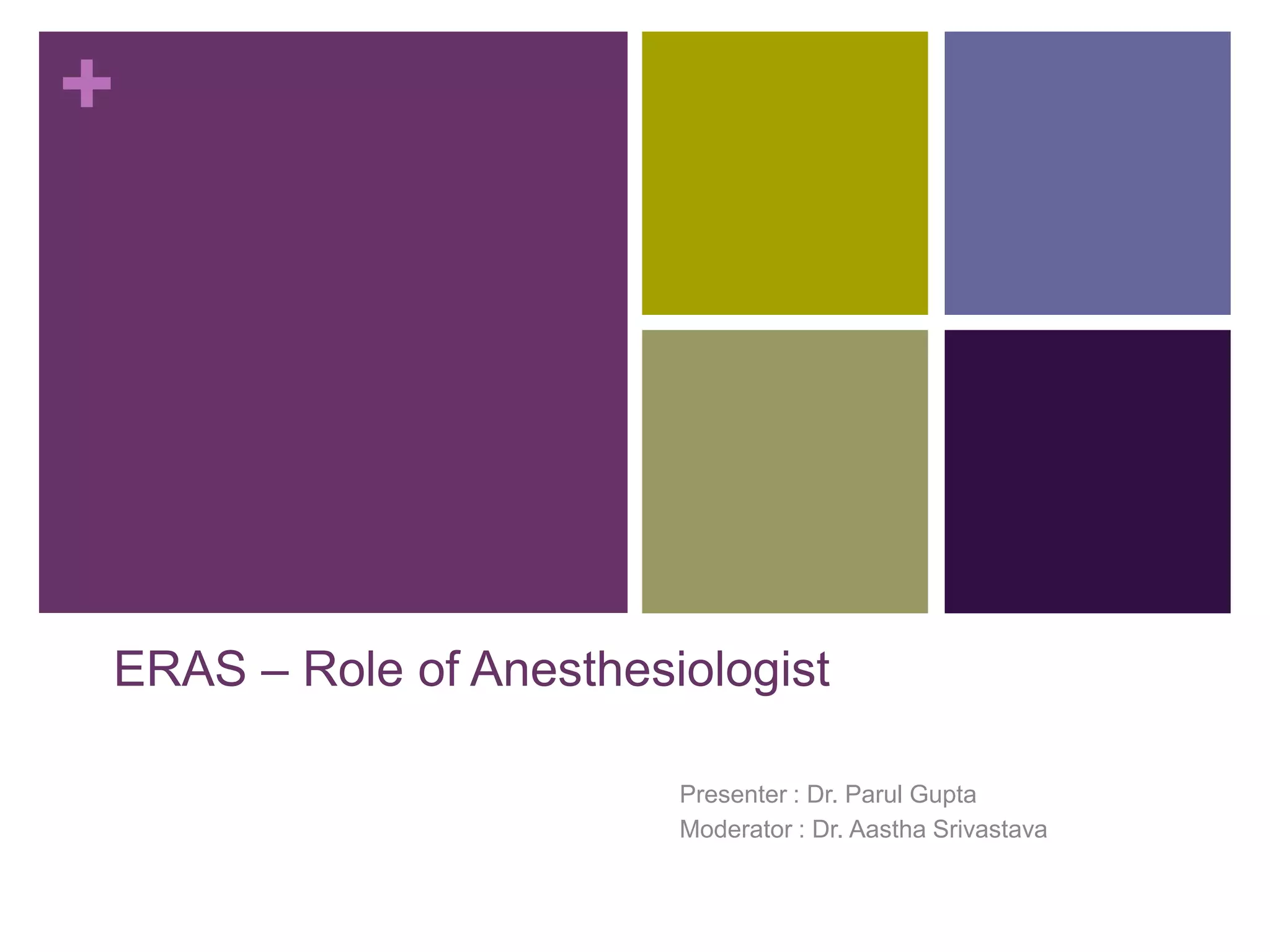 +

ERAS – Role of Anesthesiologist

Presenter : Dr. Parul Gupta
Moderator : Dr. Aastha Srivastava